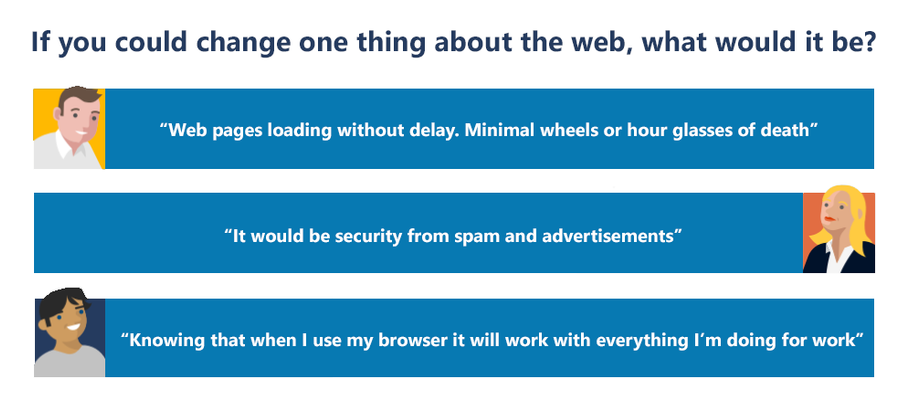 If you could change one thing about the web, what would it be?

“Web pages loading without delay. Minimal wheels or hour glasses of death”

“It would be security from spam and advertisements”

“Knowing that when I use my browser it will work with everything I’m doing for work”